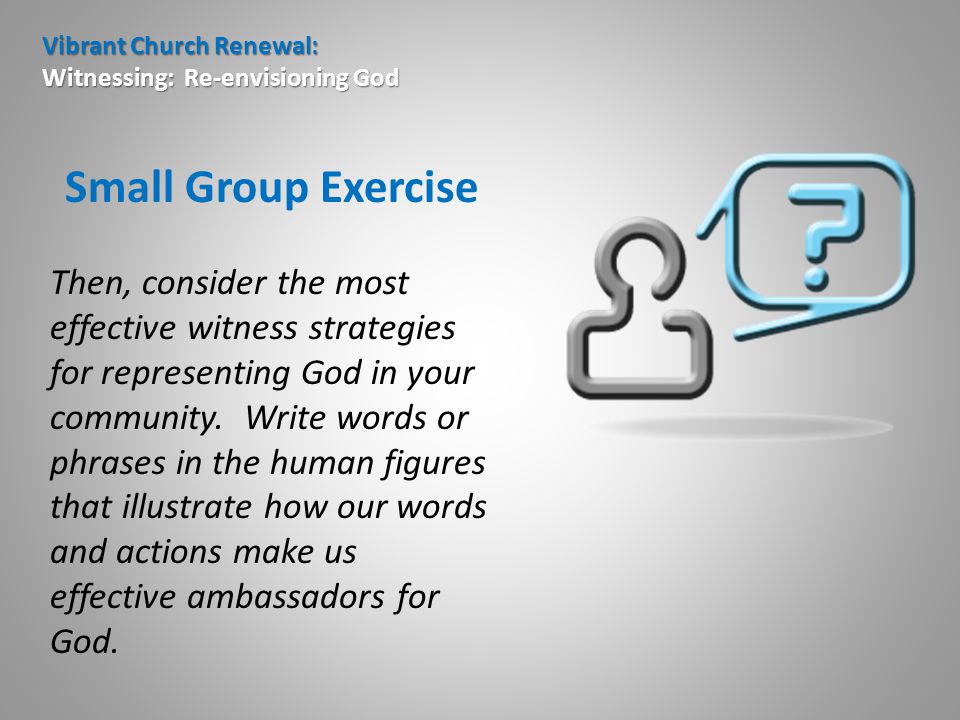 Vibrant Church Renewal:
Witnessing: Re-envisioning God

Small Group Exercise

Then, consider the most effective witness strategies for representing God in your community. Write words or phrases in the human figures that illustrate how our words and actions make us effective ambassadors for God.

?